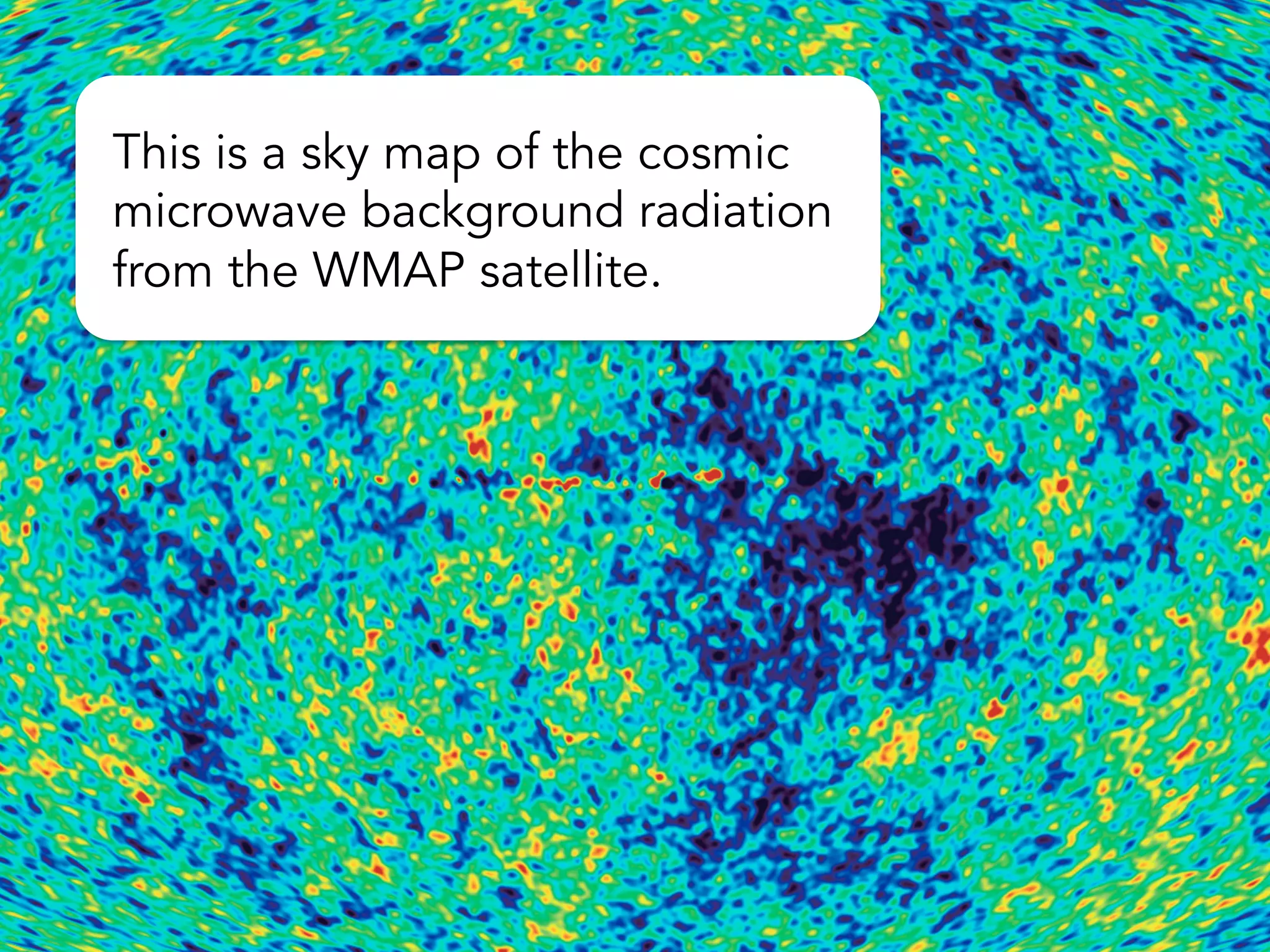 This is a sky map of the cosmic microwave background radiation from the WMAP satellite.